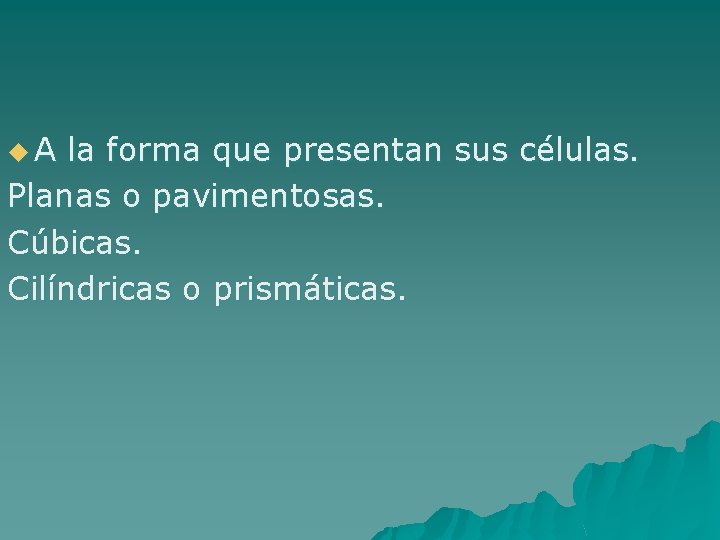 A la forma que presentan sus células.

Planas o pavimentosas.

Cúbicas.

Cilíndricas o prismáticas.